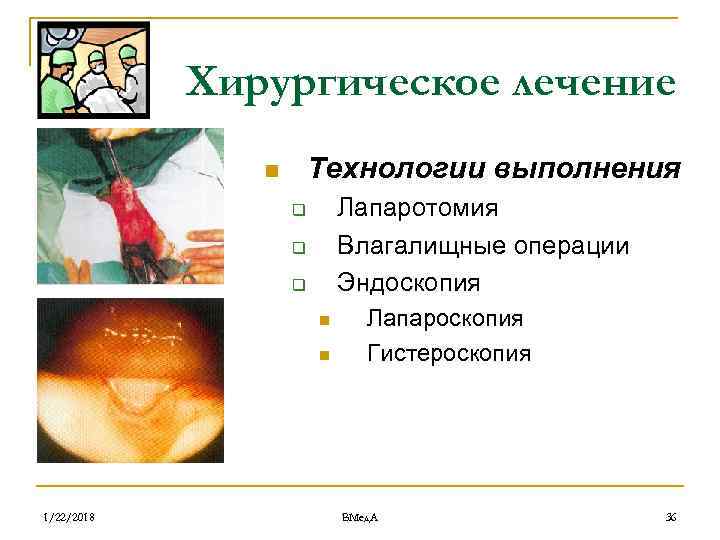 Хирургическое лечение

Технологии выполнения

Лапаротомия

Влагалищные операции

Эндоскопия

Лапароскопия

Гистероскопия

1/22/2018

ВМедА

36